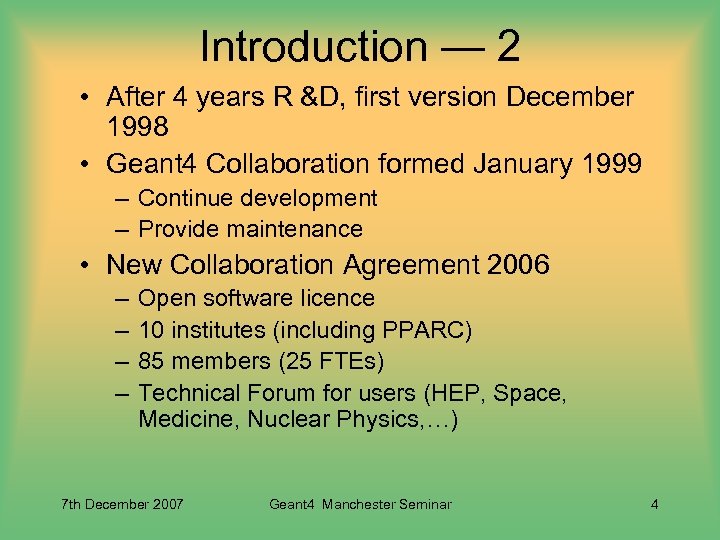 Introduction — 2

• After 4 years R &D, first version December 1998

• Geant4 Collaboration formed January 1999
– Continue development
– Provide maintenance

• New Collaboration Agreement 2006
– Open software licence
– 10 institutes (including PPARC)
– 85 members (25 FTEs)
– Technical Forum for users (HEP, Space, Medicine, Nuclear Physics,…)

7th December 2007 Geant4 Manchester Seminar 4